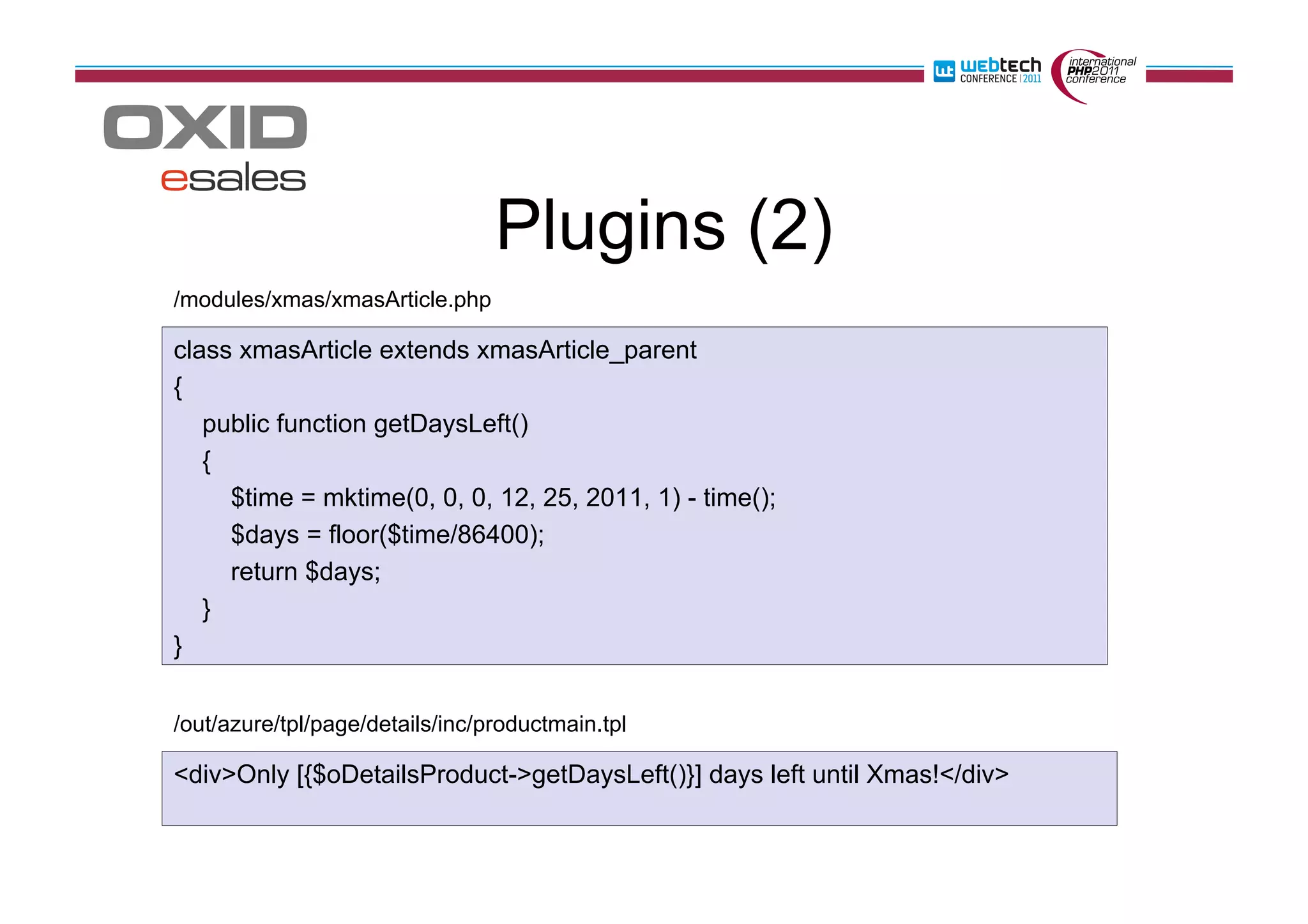 webtech CONFERENCE | 2011

international PHP2011 conference

OXID esales

Plugins (2)

/modules/xmas/xmasArticle.php

class xmasArticle extends xmasArticle_parent
{
    public function getDaysLeft()
    {
        $time = mktime(0, 0, 0, 12, 25, 2011, 1) - time();
        $days = floor($time/86400);
        return $days;
    }
}

/out/azure/tpl/page/details/inc/productmain.tpl

<div>Only [{$oDetailsProduct->getDaysLeft()}] days left until Xmas!</div>